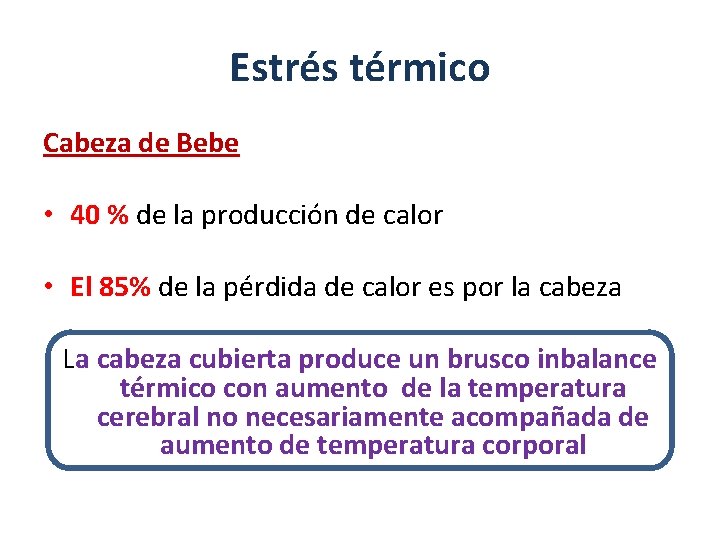 Estrés térmico

Cabeza de Bebe

• 40 % de la producción de calor

• El 85% de la pérdida de calor es por la cabeza

La cabeza cubierta produce un brusco inbalance térmico con aumento de la temperatura cerebral no necesariamente acompañada de aumento de temperatura corporal